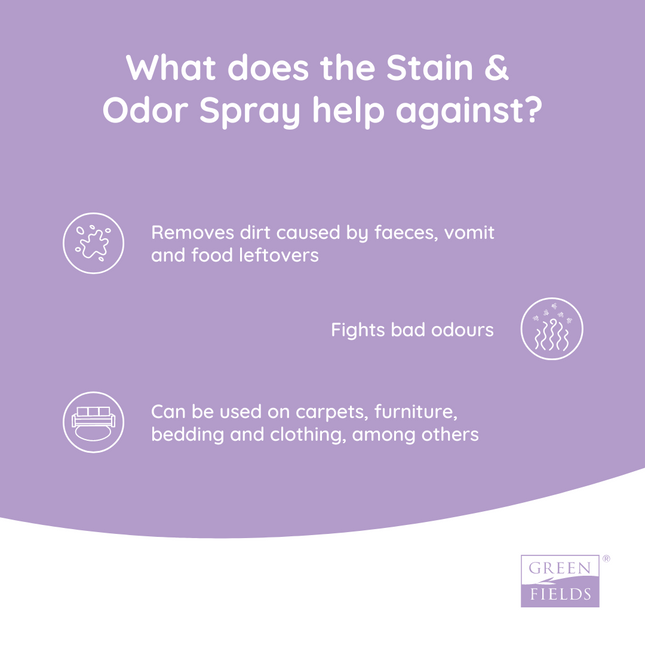 What does the Stain & Odor Spray help against?

Removes dirt caused by faeces, vomit and food leftovers

Fights bad odours

Can be used on carpets, furniture, bedding and clothing, among others

GREEN FIELDS ®